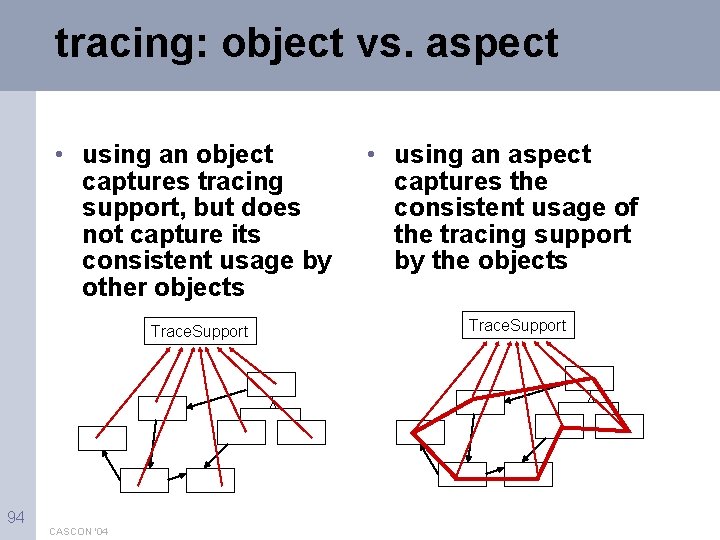 tracing: object vs. aspect

• using an object captures tracing support, but does not capture its consistent usage by other objects

TraceSupport

• using an aspect captures the consistent usage of the tracing support by the objects

TraceSupport

94

CASCON '04